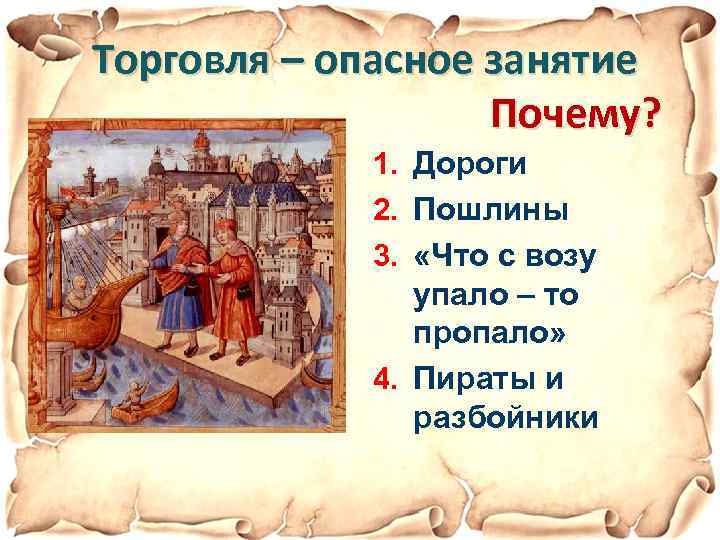 Торговля – опасное занятие

Почему?

1. Дороги
2. Пошлины
3. «Что с возу упало – то пропало»
4. Пираты и разбойники